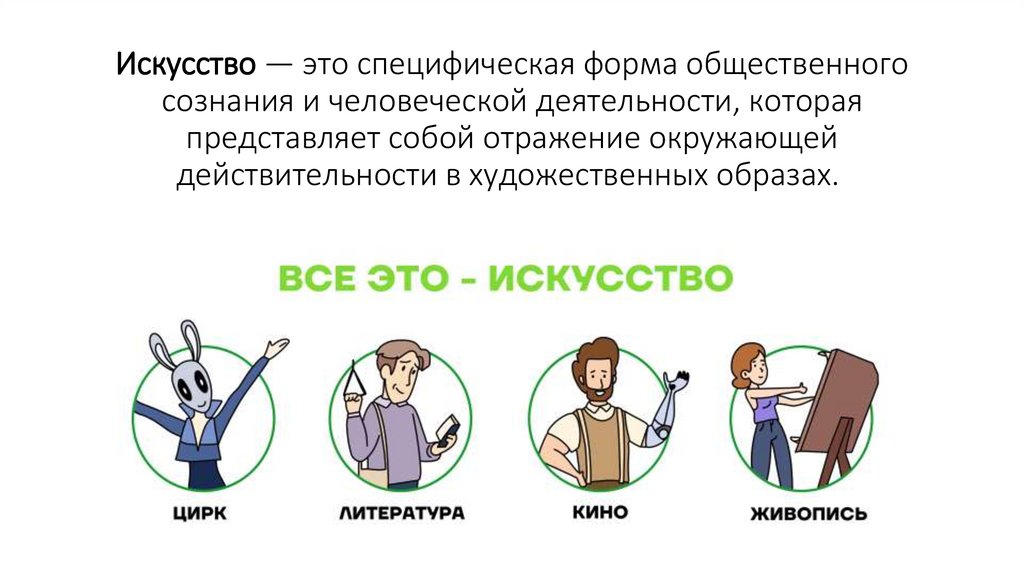 Искусство — это специфическая форма общественного сознания и человеческой деятельности, которая представляет собой отражение окружающей действительности в художественных образах.

ВСЕ ЭТО - ИСКУССТВО

ЦИРК

ЛИТЕРАТУРА

КИНО

ЖИВОПИСЬ